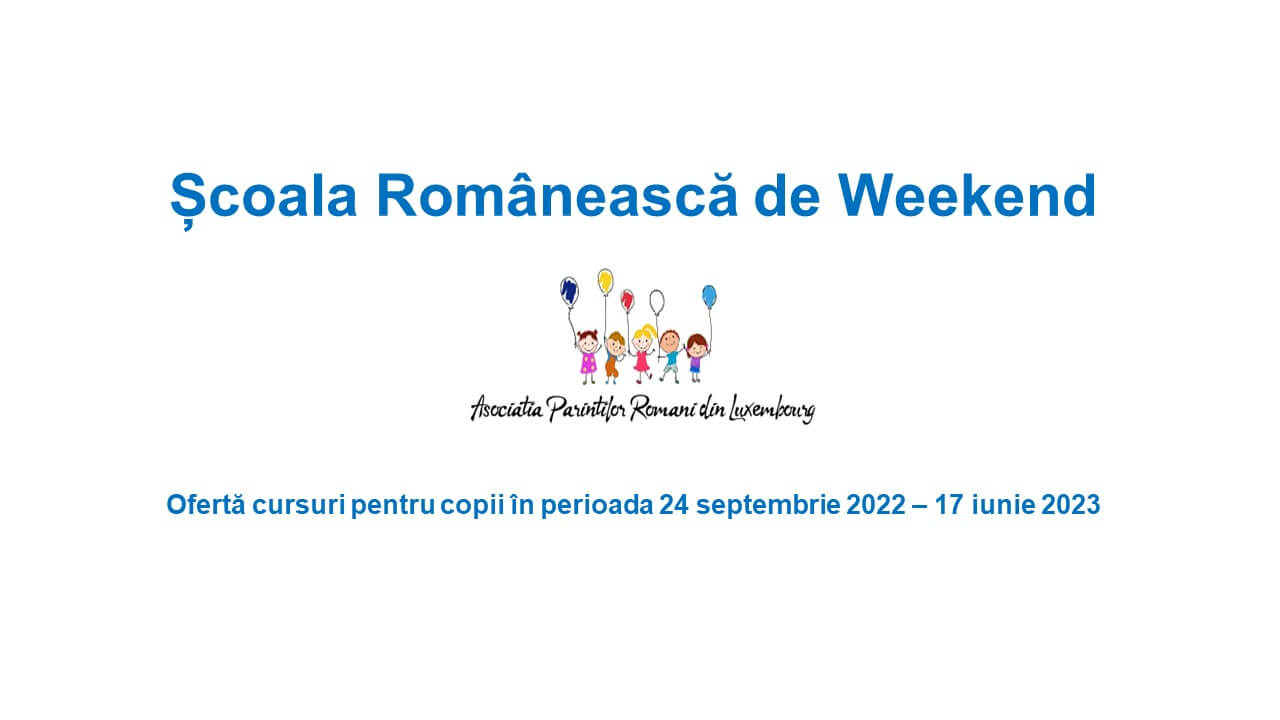 Școala Românească de Weekend

Asociatia Parintilor Romani din Luxembourg

Ofertă cursuri pentru copii în perioada 24 septembrie 2022 – 17 iunie 2023